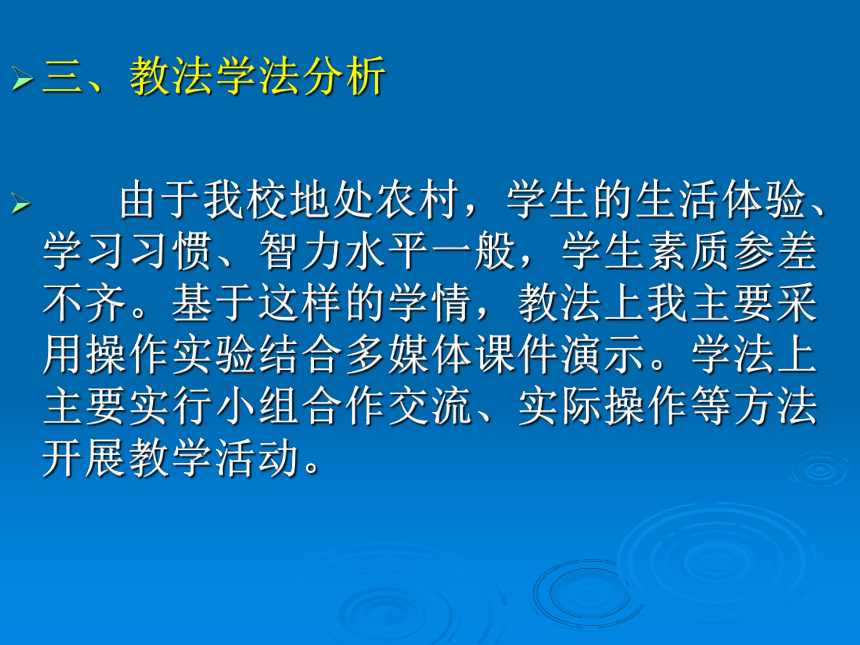 三、教法学法分析

由于我校地处农村，学生的生活体验、学习习惯、智力水平一般，学生素质参差不齐。基于这样的学情，教法上我主要采用操作实验结合多媒体课件演示。学法上主要实行小组合作交流、实际操作等方法开展教学活动。